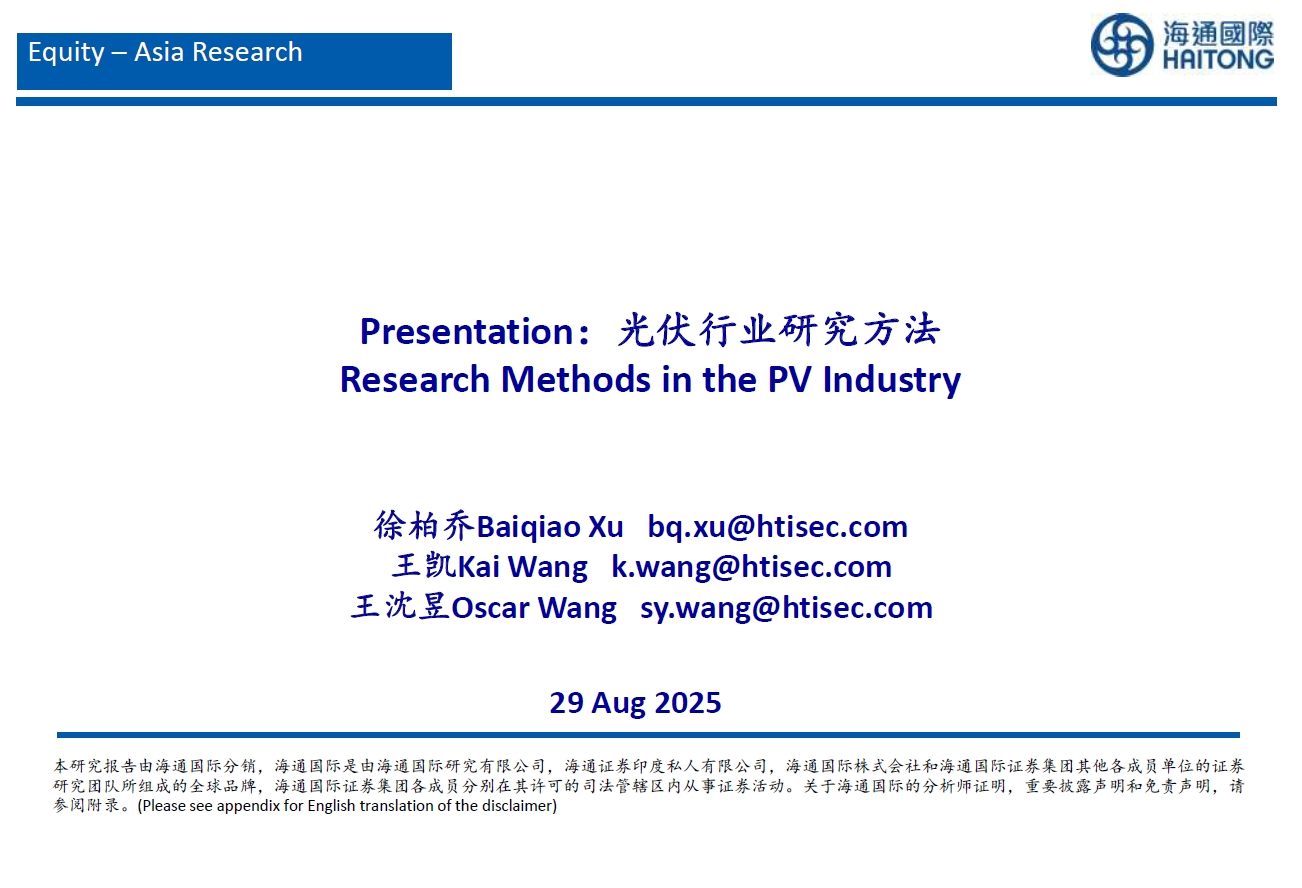 Equity – Asia Research

海通國際
HAITONG

Presentation：光伏行业研究方法
Research Methods in the PV Industry

徐柏乔Baiqiao Xu bq.xu@htisec.com
王凯Kai Wang k.wang@htisec.com
王沈昱Oscar Wang sy.wang@htisec.com

29 Aug 2025

本研究报告由海通国际分销，海通国际是由海通国际研究有限公司，海通证券印度私人有限公司，海通国际株式会社和海通国际证券集团其他各成员单位的证券研究团队所组成的全球品牌，海通国际证券集团各成员分别在其许可的司法管辖区内从事证券活动。关于海通国际的分析师证明，重要披露声明和免责声明，请参阅附录。(Please see appendix for English translation of the disclaimer)